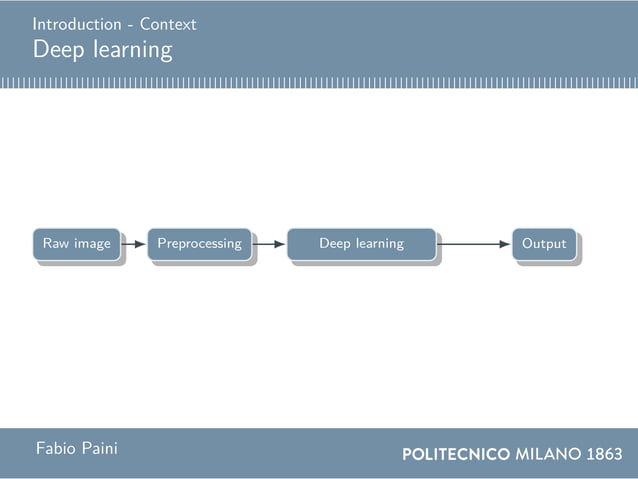 Introduction - Context
Deep learning

Raw image
Preprocessing
Deep learning
Output

Fabio Paini

POLITECNICO MILANO 1863